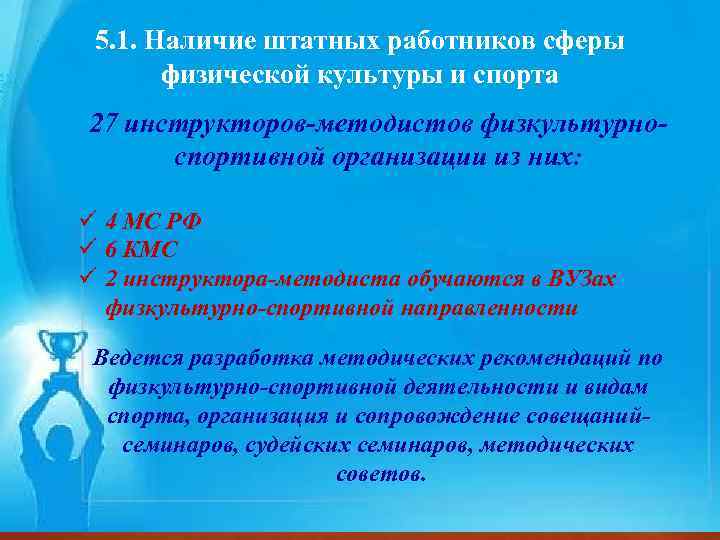 5.1. Наличие штатных работников сферы физической культуры и спорта

27 инструкторов-методистов физкультурно-спортивной организации из них:

✓ 4 МС РФ
✓ 6 КМС
✓ 2 инструктора-методиста обучаются в ВУЗах физкультурно-спортивной направленности

Ведется разработка методических рекомендаций по физкультурно-спортивной деятельности и видам спорта, организация и сопровождение совещаний-семинаров, судейских семинаров, методических советов.